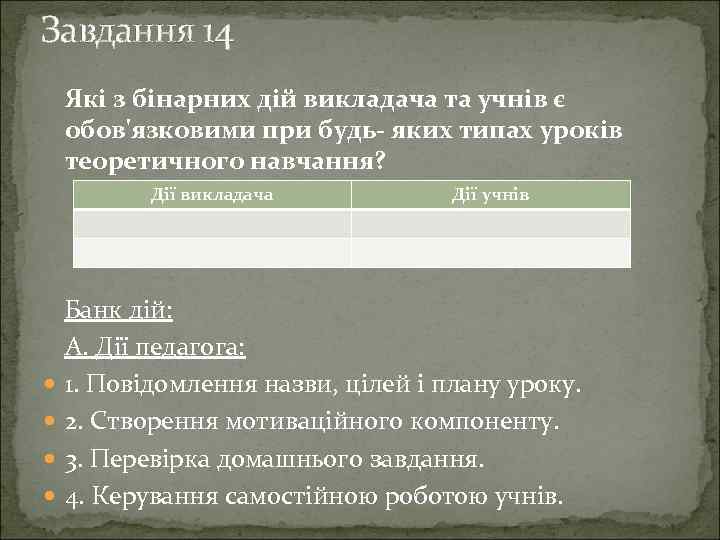 Завдання 14

Які з бінарних дій викладача та учнів є обов'язковими при будь- яких типах уроків теоретичного навчання?

| Дії викладача | Дії учнів |
|---|---|
| | |
| | |

Банк дій:

А. Дії педагога:

1. Повідомлення назви, цілей і плану уроку.
2. Створення мотиваційного компоненту.
3. Перевірка домашнього завдання.
4. Керування самостійною роботою учнів.